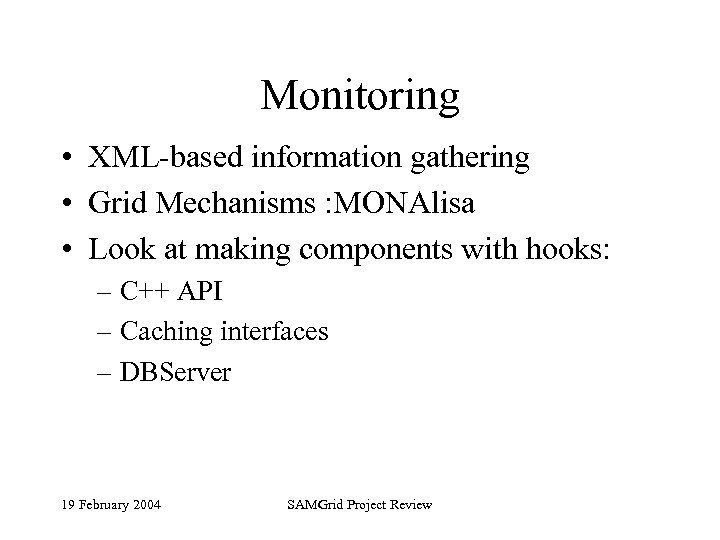 Monitoring

• XML-based information gathering
• Grid Mechanisms :MONAlisa
• Look at making components with hooks:
– C++ API
– Caching interfaces
– DBServer

19 February 2004

SAMGrid Project Review